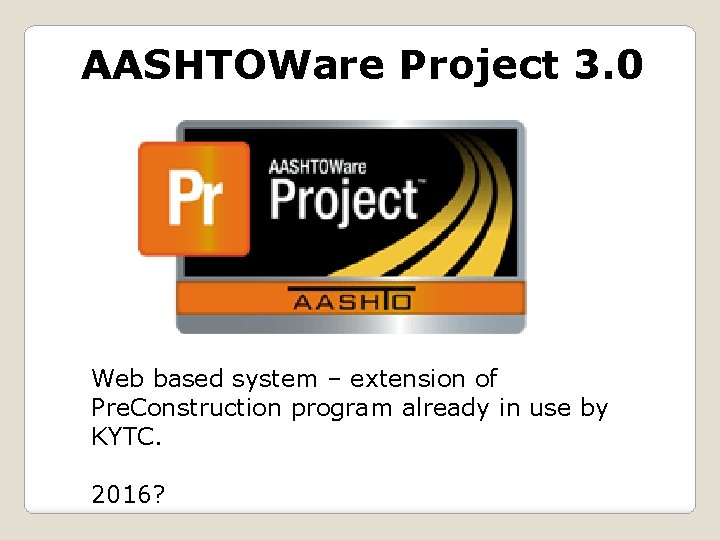 AASHTOWare Project 3.0

Pr

AASHTOWare
Project™

AASHTO

Web based system – extension of PreConstruction program already in use by KYTC.

2016?